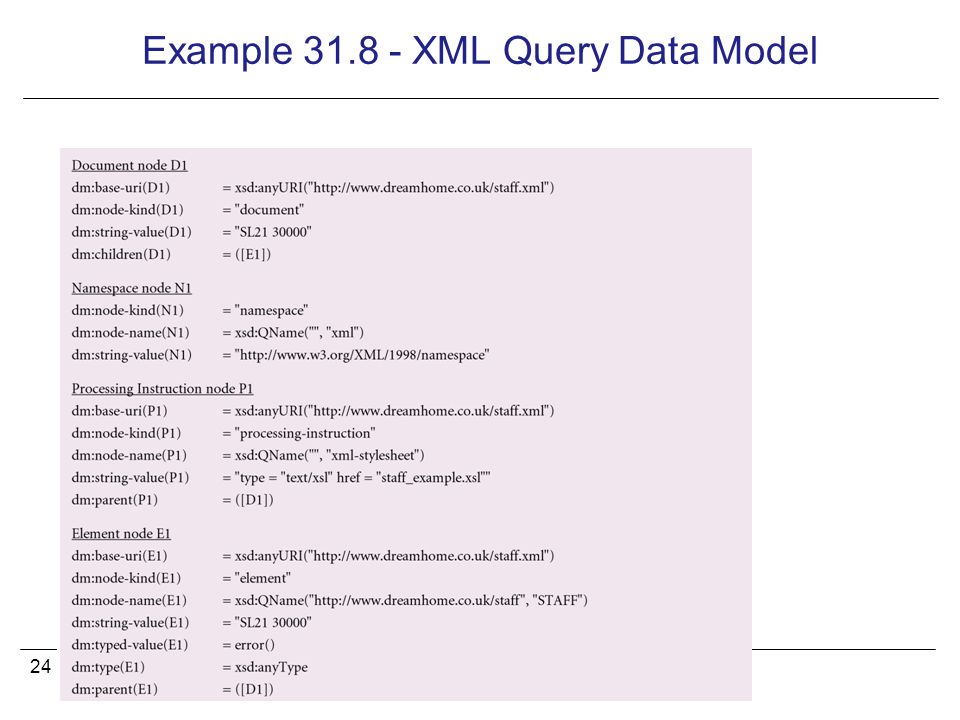 Example 31.8 - XML Query Data Model

Document node D1
dm:base-uri(D1) = xsd:anyURI("http://www.dreamhome.co.uk/staff.xml")
dm:node-kind(D1) = "document"
dm:string-value(D1) = "SL21 30000"
dm:children(D1) = ([E1])

Namespace node N1
dm:node-kind(N1) = "namespace"
dm:node-name(N1) = xsd:QName("", "xml")
dm:string-value(N1) = "http://www.w3.org/XML/1998/namespace"

Processing Instruction node P1
dm:base-uri(P1) = xsd:anyURI("http://www.dreamhome.co.uk/staff.xml")
dm:node-kind(P1) = "processing-instruction"
dm:node-name(P1) = xsd:QName("", "xml-stylesheet")
dm:string-value(P1) = "type = "text/xsl" href = "staff_example.xsl""
dm:parent(P1) = ([D1])

Element node E1
dm:base-uri(E1) = xsd:anyURI("http://www.dreamhome.co.uk/staff.xml")
dm:node-kind(E1) = "element"
dm:node-name(E1) = xsd:QName("http://www.dreamhome.co.uk/staff", "STAFF")
dm:string-value(E1) = "SL21 30000"
dm:typed-value(E1) = error()
dm:type(E1) = xsd:anyType
dm:parent(E1) = ([D1])

24